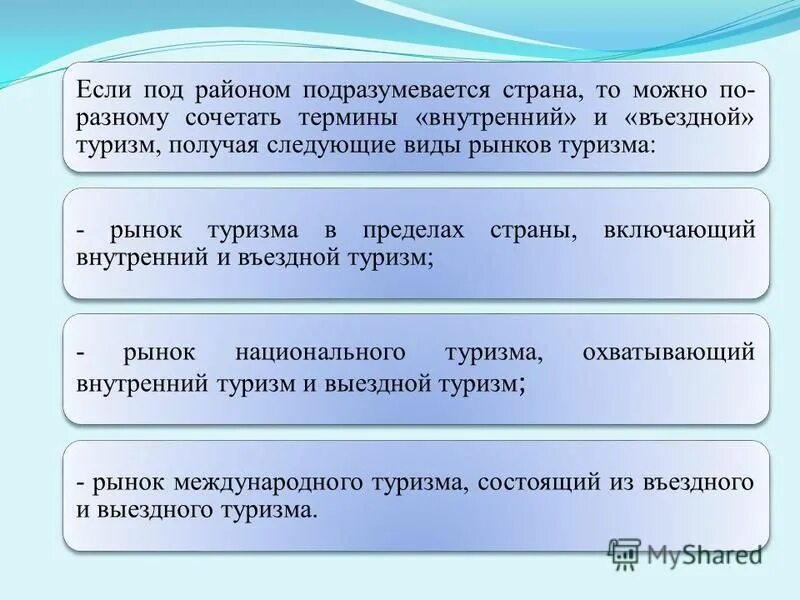 Если под районом подразумевается страна, то можно по-разному сочетать термины «внутренний» и «въездной» туризм, получая следующие виды рынков туризма:

- рынок туризма в пределах страны, включающий внутренний и въездной туризм;

- рынок национального туризма, охватывающий внутренний туризм и выездной туризм;

- рынок международного туризма, состоящий из въездного и выездного туризма.

MyShared